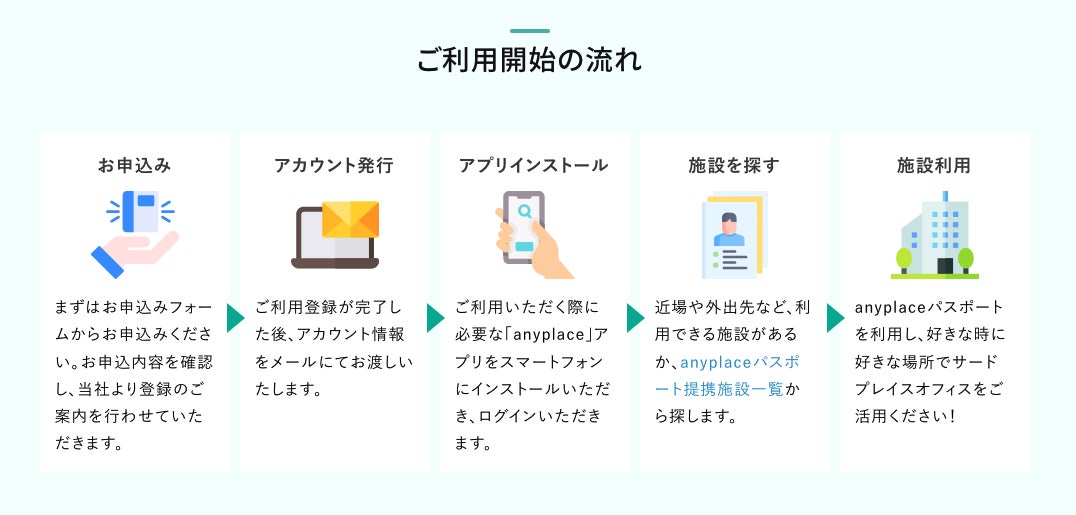 ご利用開始の流れ

お申込み

まずはお申込みフォームからお申込みください。お申込内容を確認し、当社より登録のご案内を行わせていただきます。

アカウント発行

ご利用登録が完了した後、アカウント情報をメールにてお渡しいたします。

アプリインストール

ご利用いただく際に必要な「anyplace」アプリをスマートフォンにインストールいただき、ログインいただきます。

施設を探す

近場や外出先など、利用できる施設があるか、anyplaceパスポート提携施設一覧から探します。

施設利用

anyplaceパスポートを利用し、好きな時に好きな場所でサードプレイスオフィスをご活用ください！